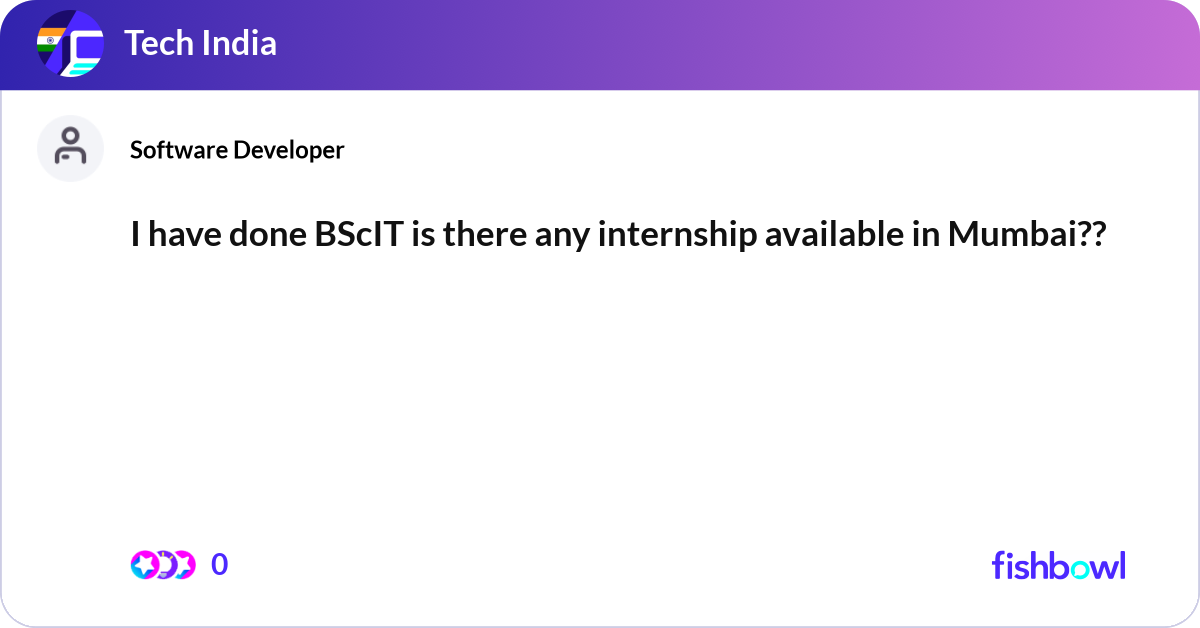 Tech India

Software Developer

I have done BScIT is there any internship available in Mumbai??

0

fishbowl